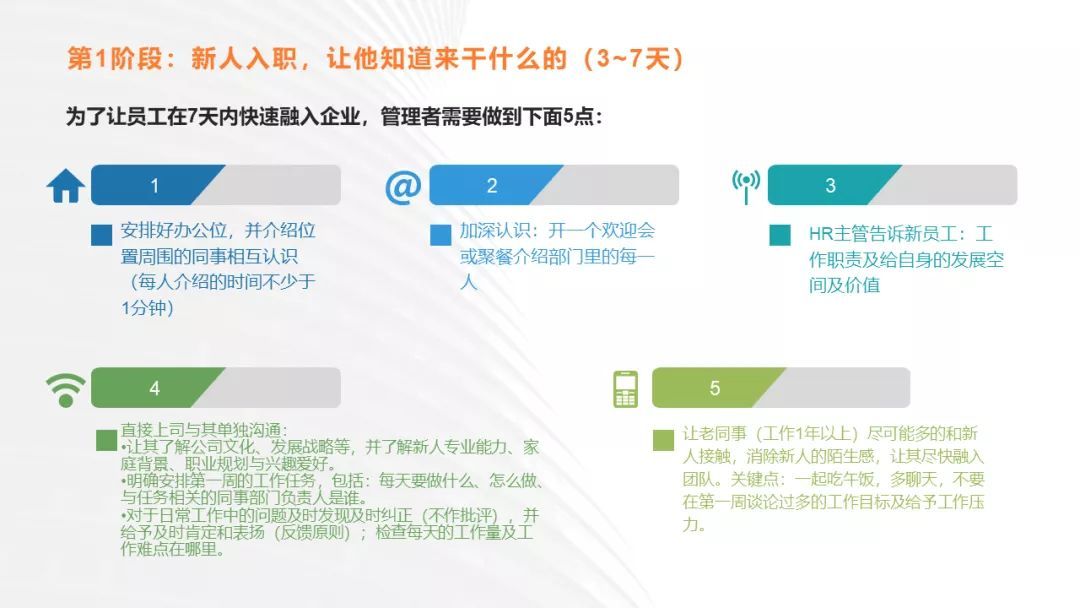 第1阶段：新人入职，让他知道来干什么的（3~7天）

为了让员工在7天内快速融入企业，管理者需要做到下面5点：

1

安排好办公位，并介绍位置周围的同事相互认识（每人介绍的时间不少于1分钟）

@

2

加深认识：开一个欢迎会或聚餐介绍部门里的每一人

3

HR主管告诉新员工：工作职责及给自身的发展空间及价值

4

直接上司与其单独沟通：
•让其了解公司文化、发展战略等，并了解新人专业能力、家庭背景、职业规划与兴趣爱好。
•明确安排第一周的工作任务，包括：每天要做什么、怎么做、与任务相关的同事部门负责人是谁。
•对于日常工作中的问题及时发现及时纠正（不作批评），并给予及时肯定和表扬（反馈原则）；检查每天的工作量及工作难点在哪里。

5

让老同事（工作1年以上）尽可能多的和新人接触，消除新人的陌生感，让其尽快融入团队。关键点：一起吃午饭，多聊天，不要在第一周谈论过多的工作目标及给予工作压力。